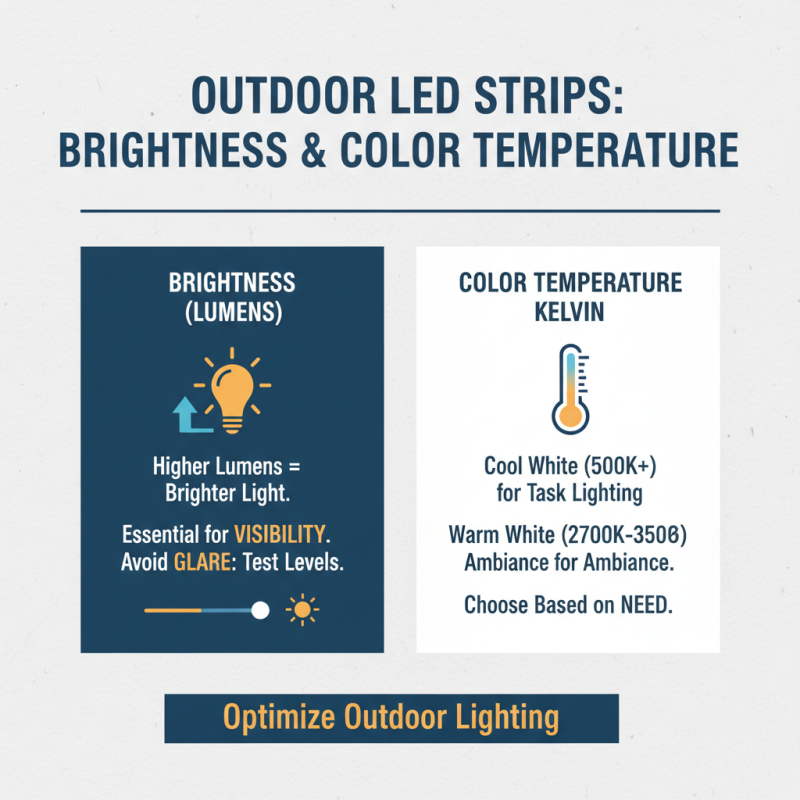 OUTDOOR LED STRIPS:
BRIGHTNESS & COLOR TEMPERATURE

BRIGHTNESS
(LUMENS)

Higher Lumens = Brighter Light.

Essential for VISIBILITY. Avoid GLARE: Test Levels.

COLOR TEMPERATURE
KELVIN

Cool White (500K+) for Task Lighting

Warm White (2700K-3506) Ambiance for Ambiance.

Choose Based on NEED.

Optimize Outdoor Lighting